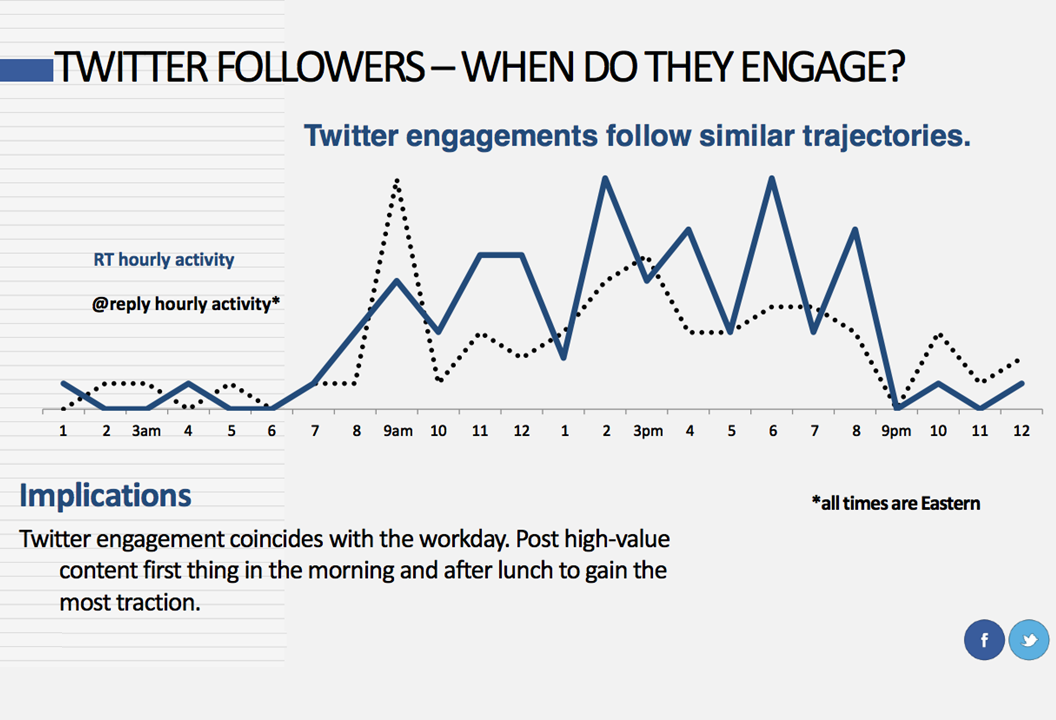 TWITTER FOLLOWERS – WHEN DO THEY ENGAGE?

Twitter engagements follow similar trajectories.

RT hourly activity

@reply hourly activity*

1 2 3am 4 5 6 7 8 9am 10 11 12 1 2 3pm 4 5 6 7 8 9pm 10 11 12

Implications

*all times are Eastern

Twitter engagement coincides with the workday. Post high-value content first thing in the morning and after lunch to gain the most traction.

f